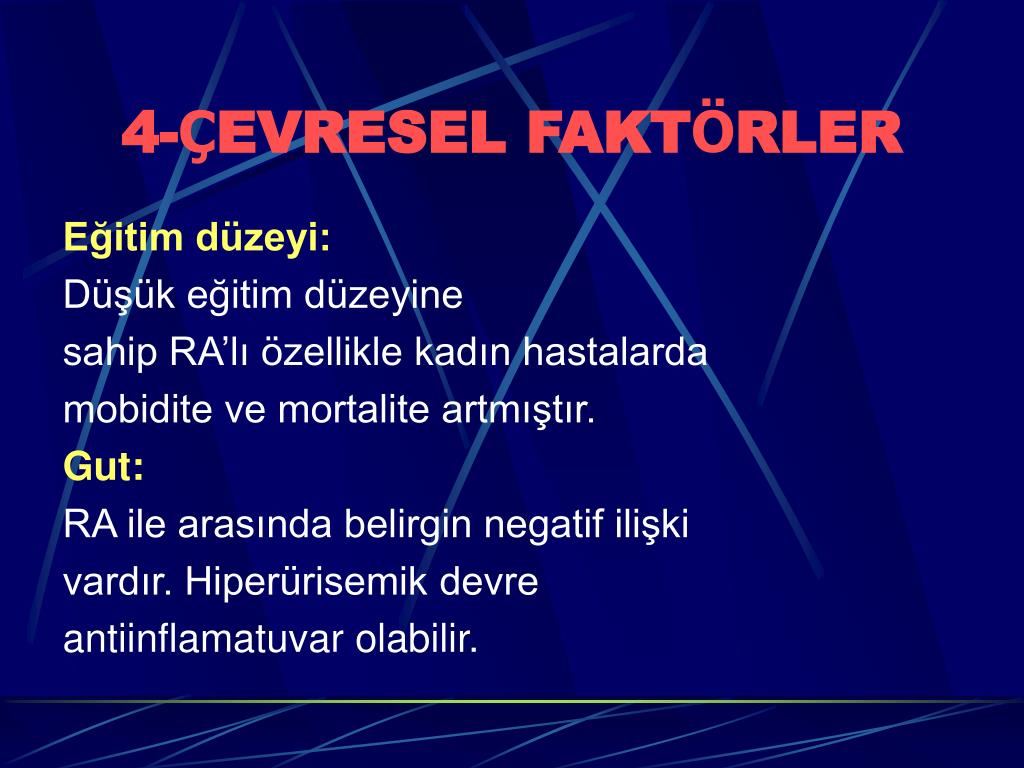 4-ÇEVRESEL FAKTÖRLER

Eğitim düzeyi:
Düşük eğitim düzeyine sahip RA'lı özellikle kadın hastalarda mobidite ve mortalite artmıştır.
Gut:
RA ile arasında belirgin negatif ilişki vardır. Hiperürisemik devre antiinflamatuvar olabilir.